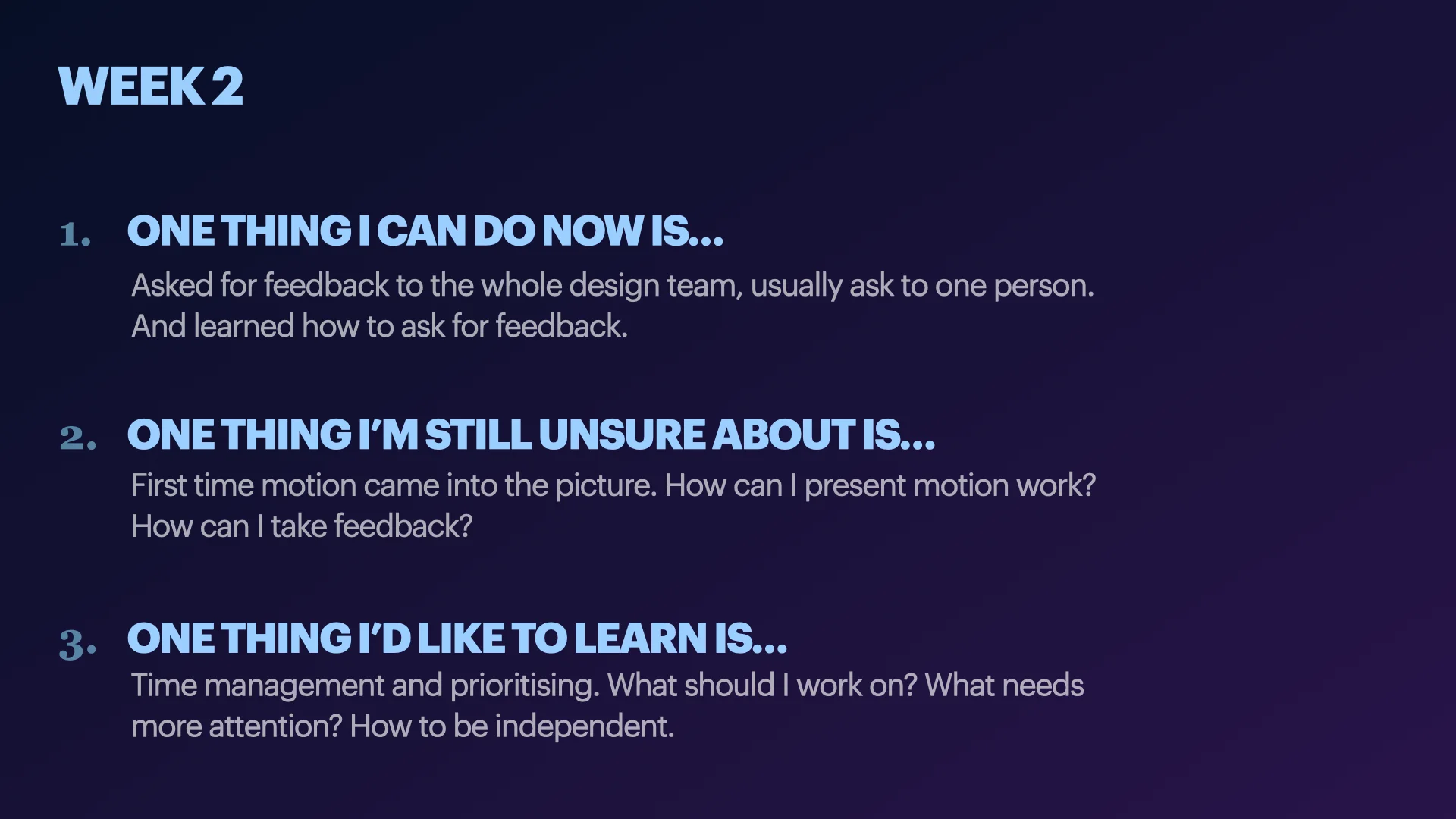 WEEK 2

1. ONE THING I CAN DO NOW IS...

Asked for feedback to the whole design team, usually ask to one person. And learned how to ask for feedback.

2. ONE THING I'M STILL UNSURE ABOUT IS...

First time motion came into the picture. How can I present motion work? How can I take feedback?

3. ONE THING I'D LIKE TO LEARN IS...

Time management and prioritising. What should I work on? What needs more attention? How to be independent.